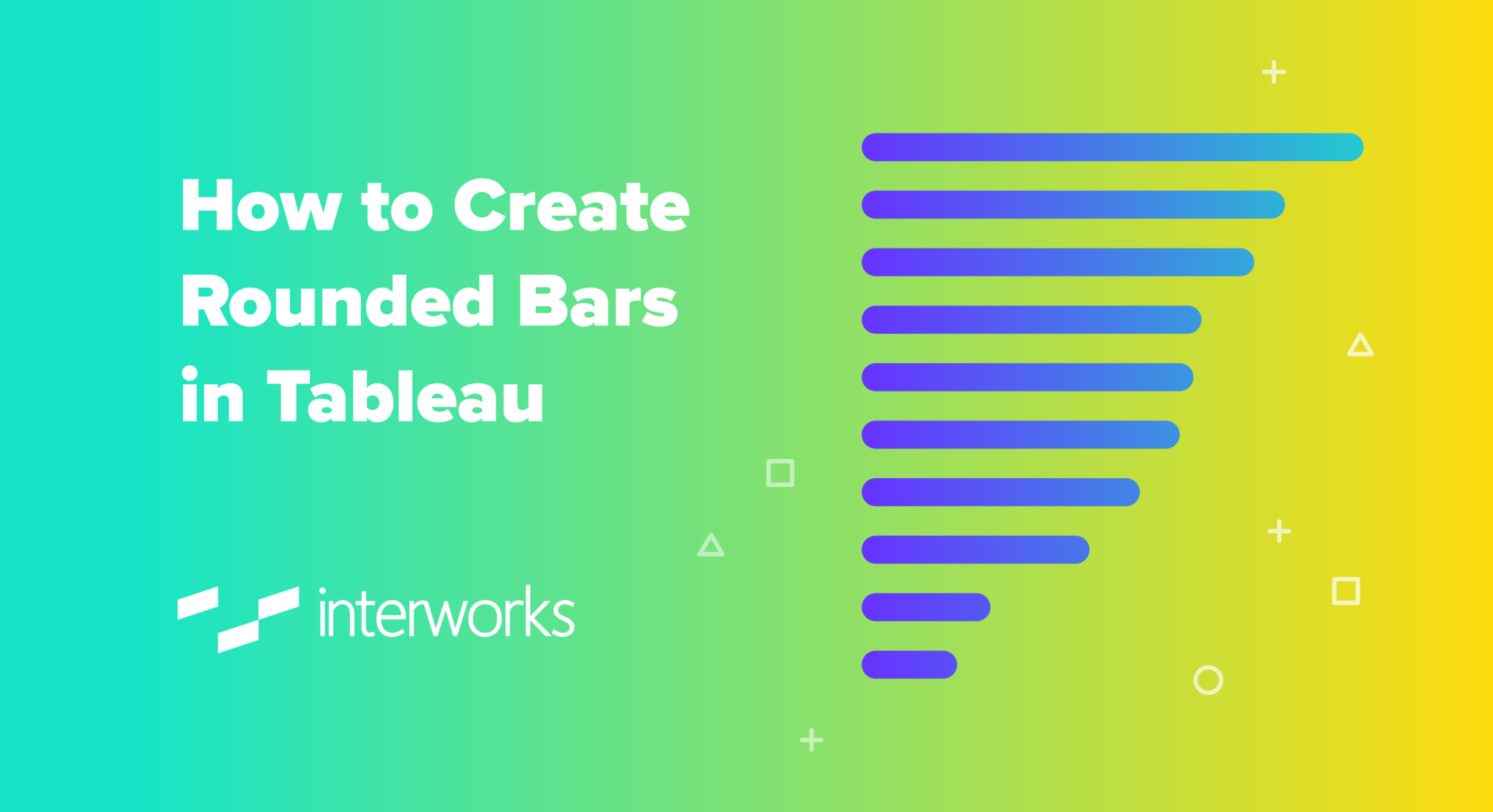 How to Create Rounded Bars in Tableau

interworks